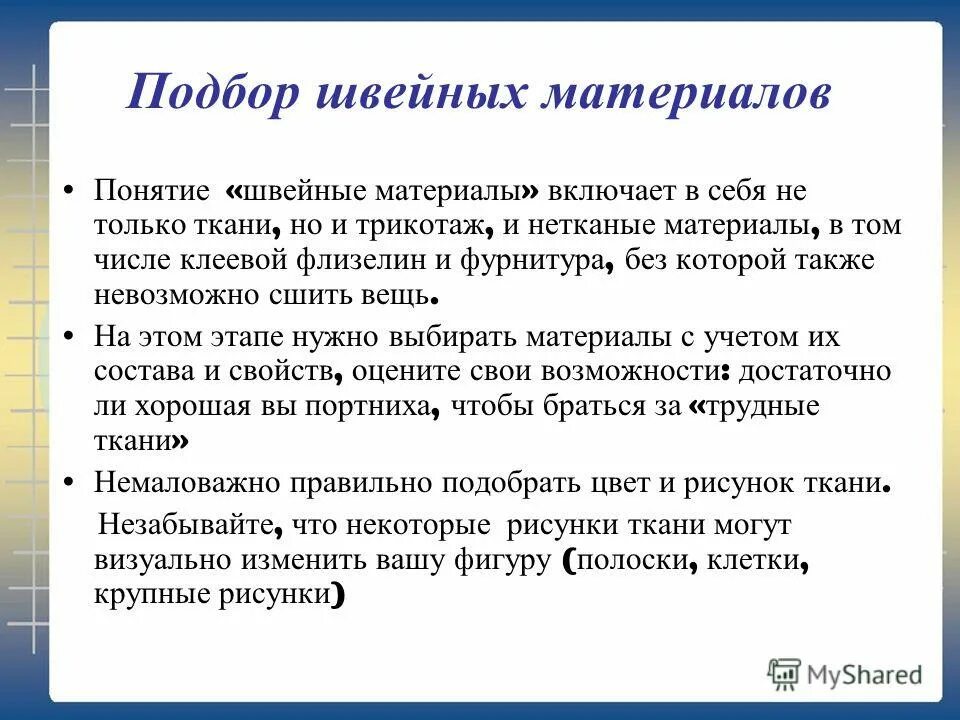 Подбор швейных материалов

• Понятие «швейные материалы» включает в себя не только ткани, но и трикотаж, и нетканые материалы, в том числе клеевой флизелин и фурнитура, без которой также невозможно сшить вещь.

• На этом этапе нужно выбирать материалы с учетом их состава и свойств, оцените свои возможности: достаточно ли хорошая вы портниха, чтобы браться за «трудные ткани»

• Немаловажно правильно подобрать цвет и рисунок ткани.

Незабывайте, что некоторые рисунки ткани могут визуально изменить вашу фигуру (полоски, клетки, крупные рисунки)

MyShared